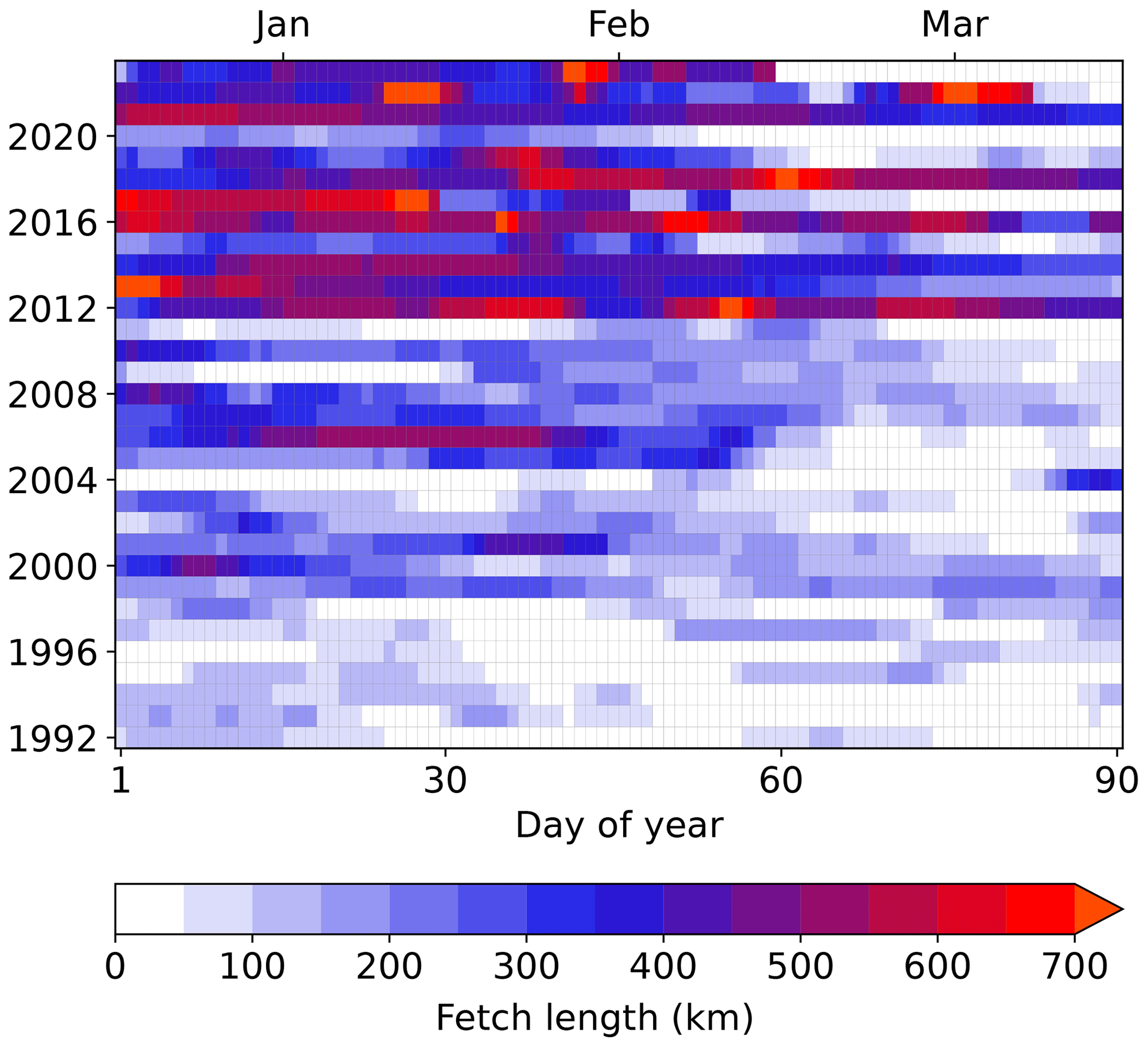 Jan
Feb
Mar

2020
2016
2012
2008
2004
2000
1996
1992

1
30
60
90

Day of year

0
100
200
300
400
500
600
700

Fetch length (km)